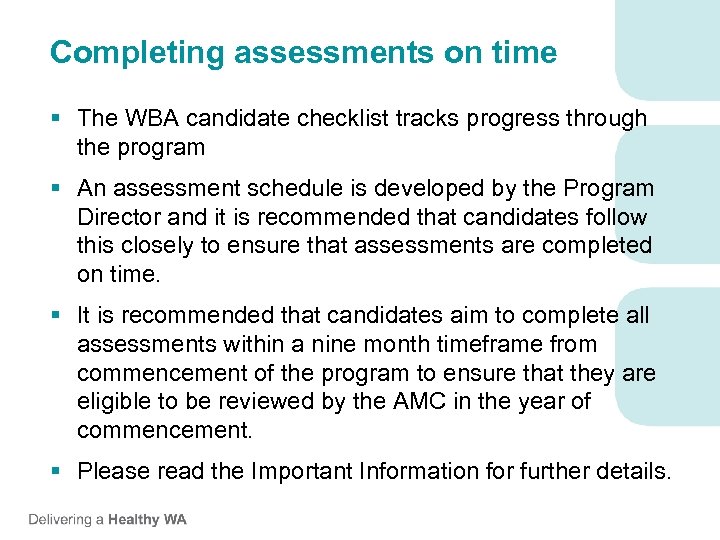 Completing assessments on time

▪ The WBA candidate checklist tracks progress through the program

▪ An assessment schedule is developed by the Program Director and it is recommended that candidates follow this closely to ensure that assessments are completed on time.

▪ It is recommended that candidates aim to complete all assessments within a nine month timeframe from commencement of the program to ensure that they are eligible to be reviewed by the AMC in the year of commencement.

▪ Please read the Important Information for further details.

Delivering a Healthy WA